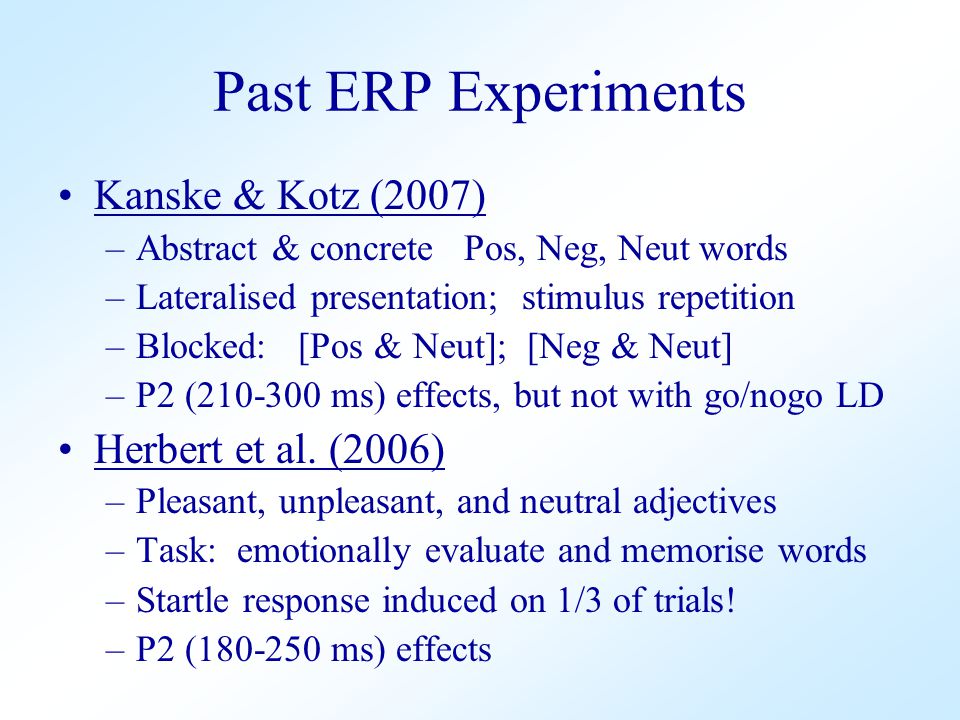 Past ERP Experiments

• Kanske & Kotz (2007)
– Abstract & concrete Pos, Neg, Neut words
– Lateralised presentation; stimulus repetition
– Blocked: [Pos & Neut]; [Neg & Neut]
– P2 (210-300 ms) effects, but not with go/nogo LD

• Herbert et al. (2006)
– Pleasant, unpleasant, and neutral adjectives
– Task: emotionally evaluate and memorise words
– Startle response induced on 1/3 of trials!
– P2 (180-250 ms) effects